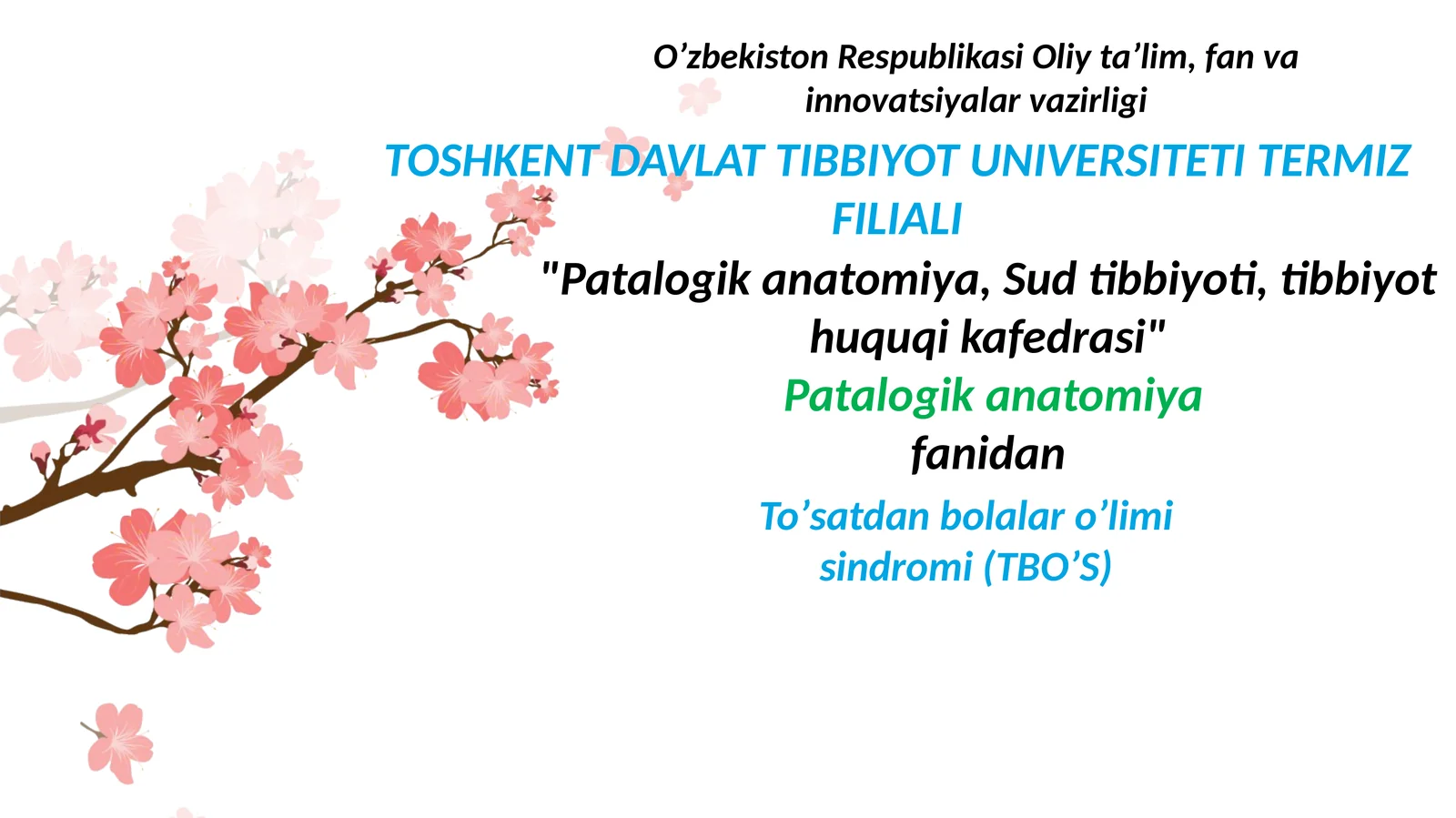 O’zbekiston Respublikasi Oliy ta’lim, fan va innovatsiyalar vazirligi

TOSHKENT DAVLAT TIBBIYOT UNIVERSITETI TERMIZ FILIALI

"Patalogik anatomiya, Sud tibbiyoti, tibbiyot huquqi kafedrasi"

Patalogik anatomiya

fanidan

To’satdan bolalar o’limi sindromi (TBO’S)